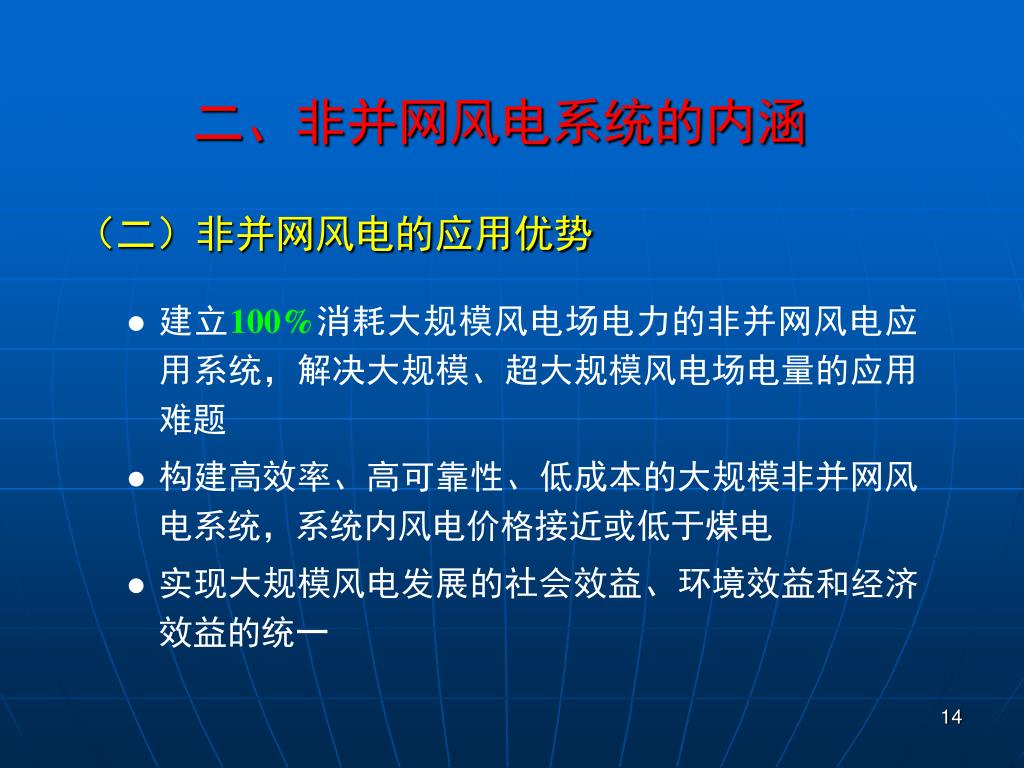 二、非并网风电系统的内涵

（二）非并网风电的应用优势

● 建立100%消耗大规模风电场电力的非并网风电应用系统，解决大规模、超大规模风电场电量的应用难题

● 构建高效率、高可靠性、低成本的大规模非并网风电系统，系统内风电价格接近或低于煤电

● 实现大规模风电发展的社会效益、环境效益和经济效益的统一

14